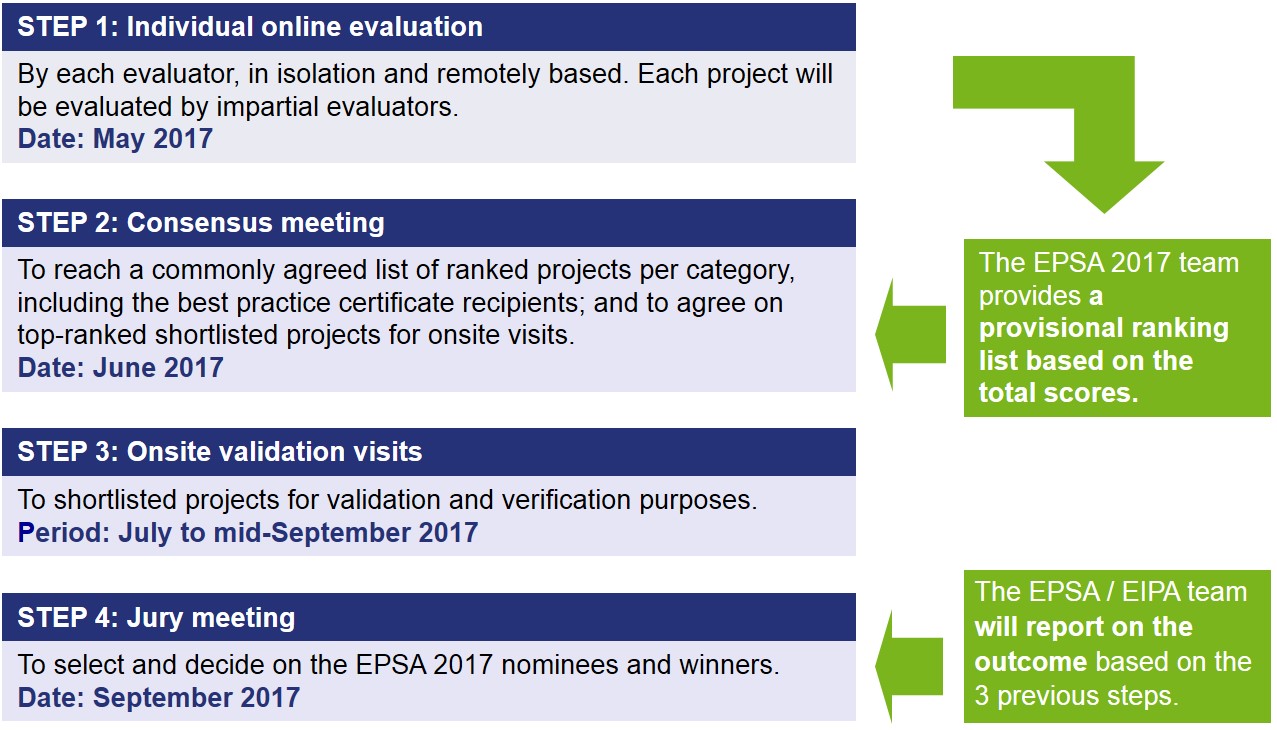 STEP 1: Individual online evaluation

By each evaluator, in isolation and remotely based. Each project will be evaluated by impartial evaluators.
Date: May 2017

STEP 2: Consensus meeting

To reach a commonly agreed list of ranked projects per category, including the best practice certificate recipients; and to agree on top-ranked shortlisted projects for onsite visits.
Date: June 2017

STEP 3: Onsite validation visits

To shortlisted projects for validation and verification purposes.
Period: July to mid-September 2017

STEP 4: Jury meeting

To select and decide on the EPSA 2017 nominees and winners.
Date: September 2017

The EPSA 2017 team provides a provisional ranking list based on the total scores.

The EPSA / EIPA team will report on the outcome based on the 3 previous steps.